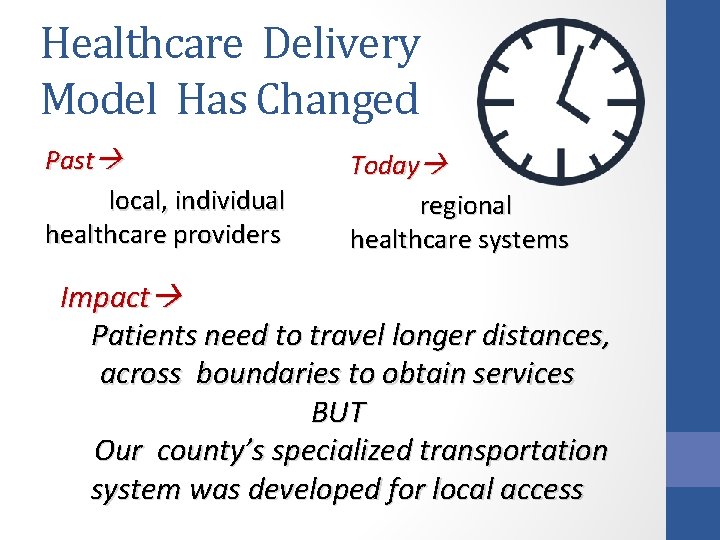 Healthcare Delivery Model Has Changed

Past→

local, individual healthcare providers

Today→

regional healthcare systems

Impact→

Patients need to travel longer distances, across boundaries to obtain services

BUT

Our county's specialized transportation system was developed for local access